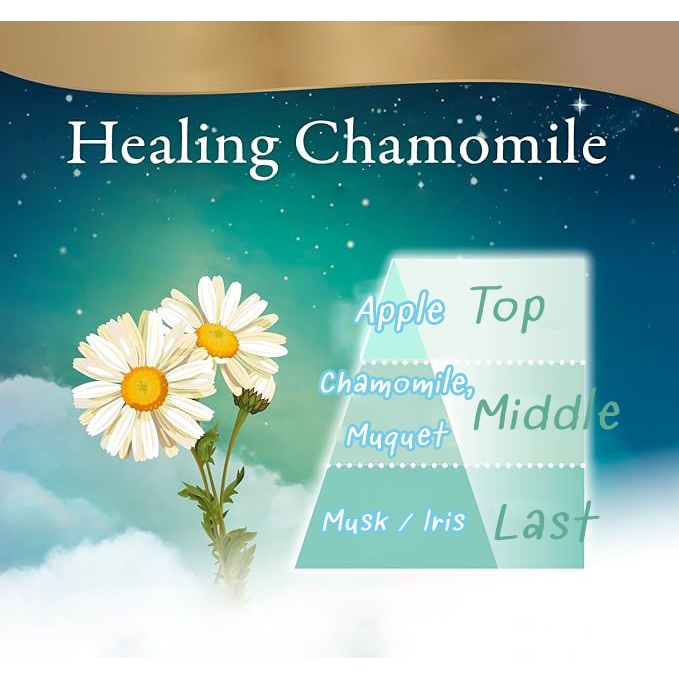 Healing Chamomile

Apple Top

Chamomile, Muquet Middle

Musk / Iris Last